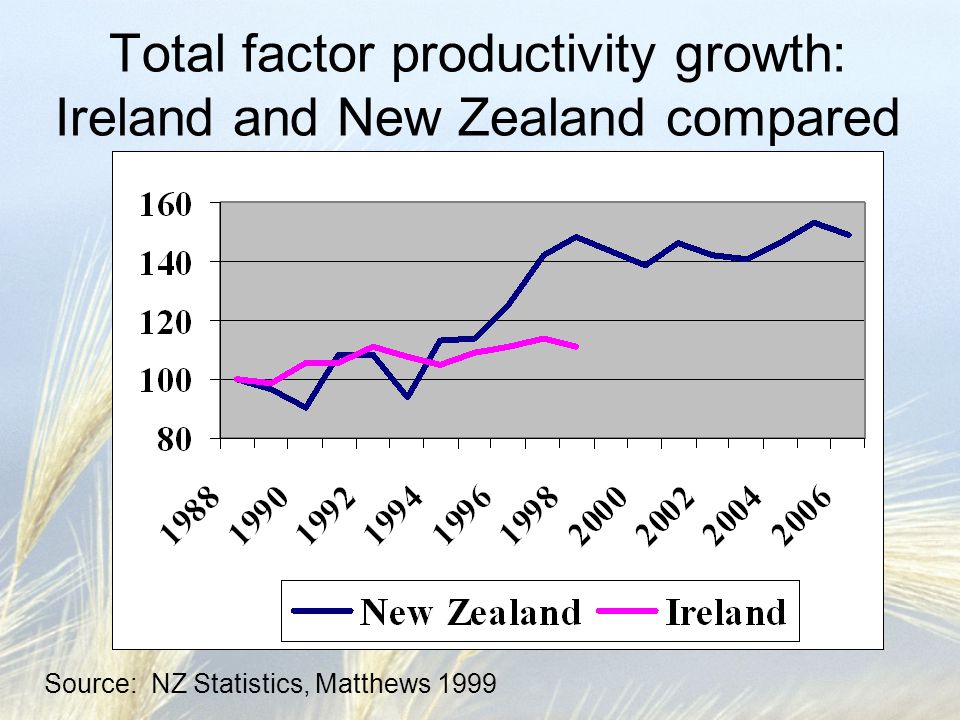 Total factor productivity growth: Ireland and New Zealand compared

160
140
120
100
80

1988
1990
1992
1994
1996
1998
2000
2002
2004
2006

New Zealand
Ireland

Source: NZ Statistics, Matthews 1999